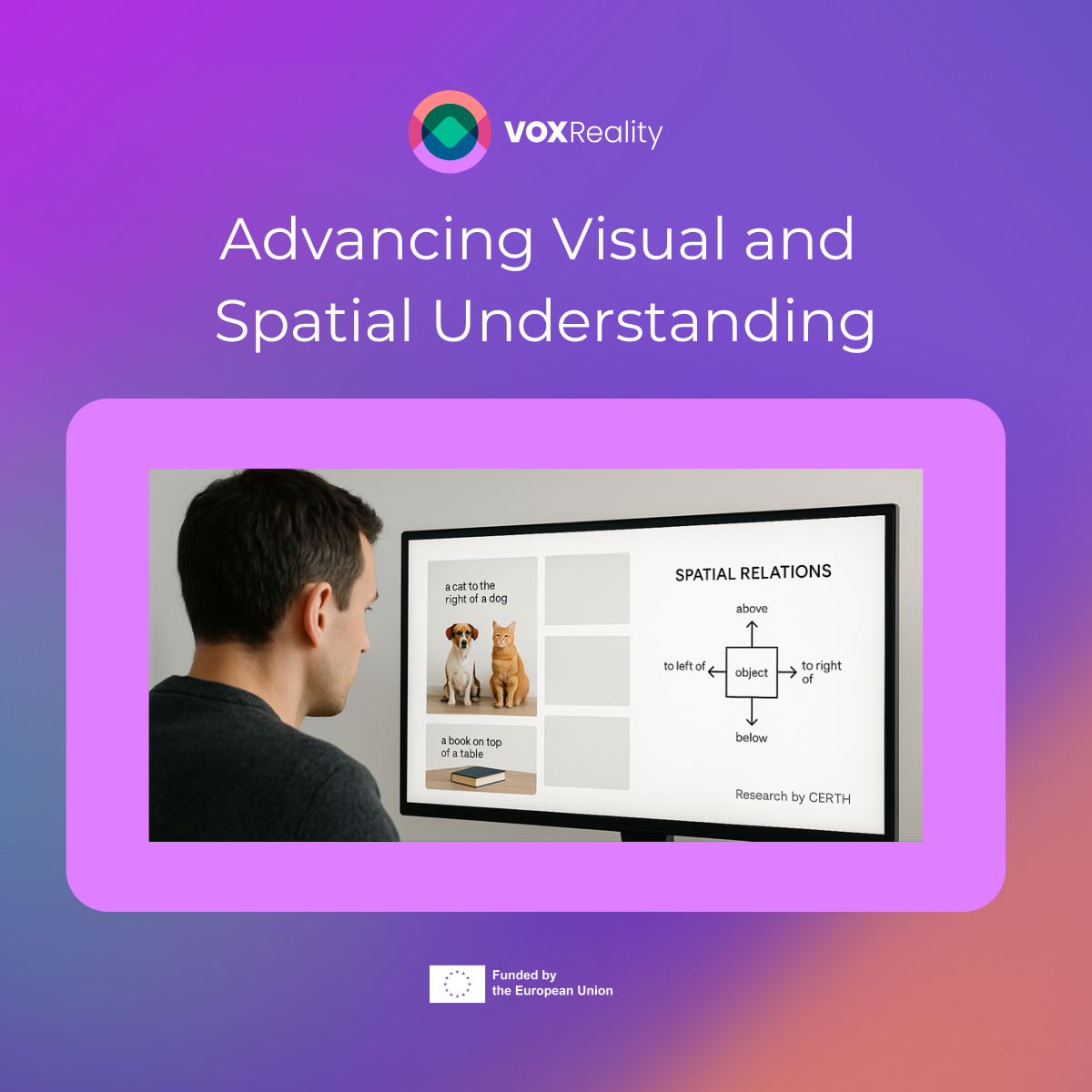 VOXReality

Advancing Visual and Spatial Understanding

a cat to the right of a dog

a book on top of a table

SPATIAL RELATIONS

above

to left of

object

to right of

below

Research by CERTH

Funded by the European Union